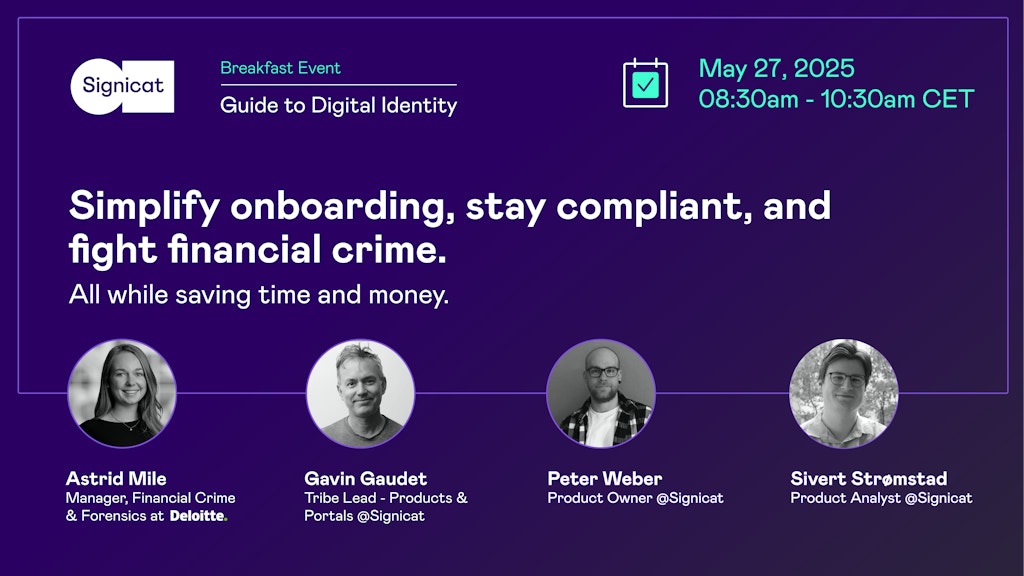 Signicat

Breakfast Event
Guide to Digital Identity

May 27, 2025
08:30am - 10:30am CET

Simplify onboarding, stay compliant, and fight financial crime.

All while saving time and money.

Astrid Mile
Manager, Financial Crime & Forensics at Deloitte.

Gavin Gaudet
Tribe Lead - Products & Portals @Signicat

Peter Weber
Product Owner @Signicat

Sivert Strømstad
Product Analyst @Signicat